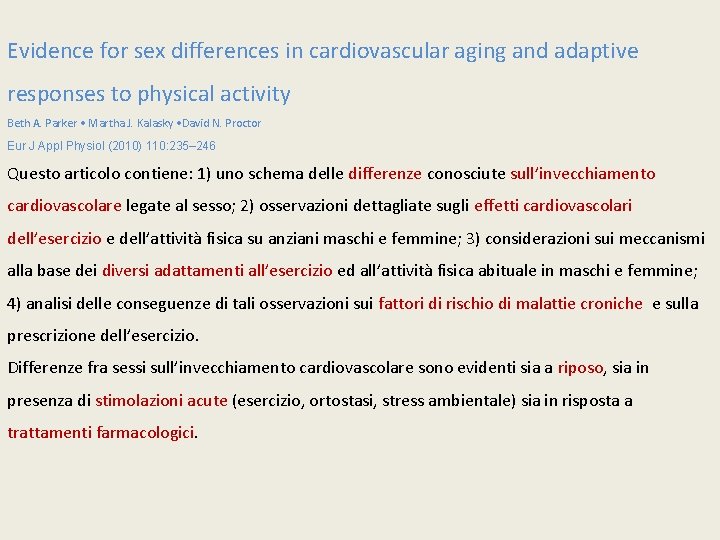 Evidence for sex differences in cardiovascular aging and adaptive responses to physical activity

Beth A. Parker • Martha J. Kalasky • David N. Proctor

Eur J Appl Physiol (2010) 110:235–246

Questo articolo contiene: 1) uno schema delle differenze conosciute sull'invecchiamento cardiovascolare legate al sesso; 2) osservazioni dettagliate sugli effetti cardiovascolari dell'esercizio e dell'attività fisica su anziani maschi e femmine; 3) considerazioni sui meccanismi alla base dei diversi adattamenti all'esercizio ed all'attività fisica abituale in maschi e femmine; 4) analisi delle conseguenze di tali osservazioni sui fattori di rischio di malattie croniche e sulla prescrizione dell'esercizio.

Differenze fra sessi sull'invecchiamento cardiovascolare sono evidenti sia a riposo, sia in presenza di stimolazioni acute (esercizio, ortostasi, stress ambientale) sia in risposta a trattamenti farmacologici.